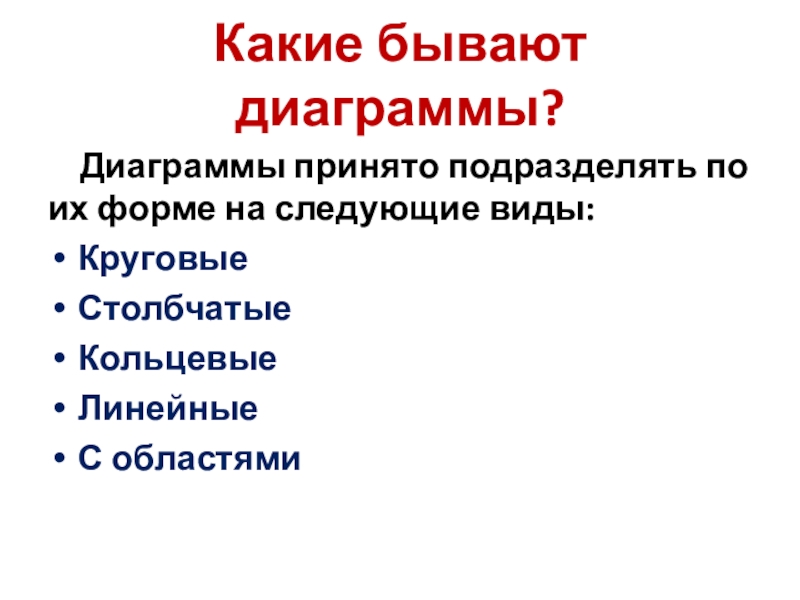 Какие бывают диаграммы?

Диаграммы принято подразделять по их форме на следующие виды:

• Круговые
• Столбчатые
• Кольцевые
• Линейные
• С областями